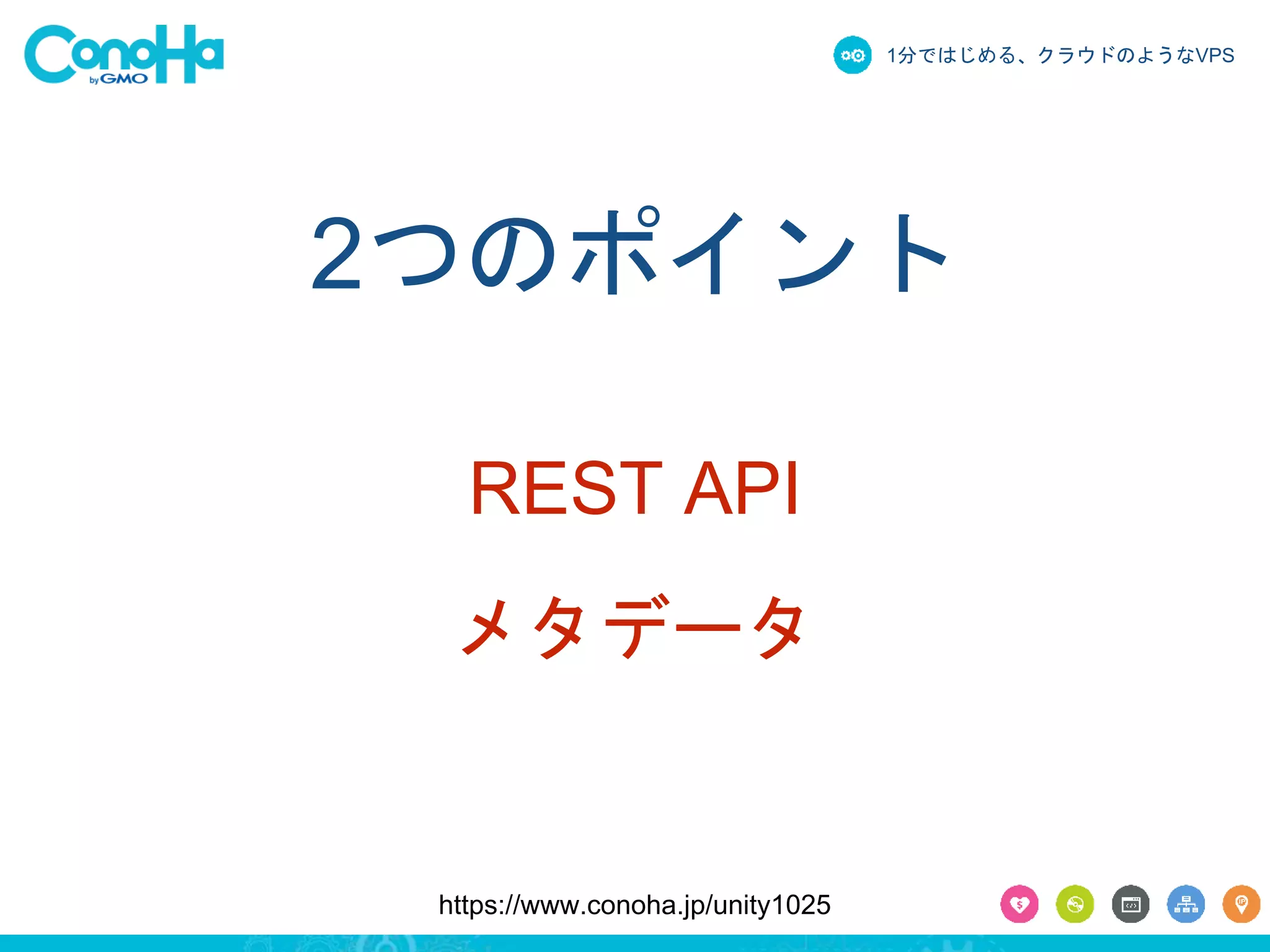 ConoHa by GMO

1分ではじめる、クラウドのようなVPS

2つのポイント

REST API

メタデータ

https://www.conoha.jp/unity1025